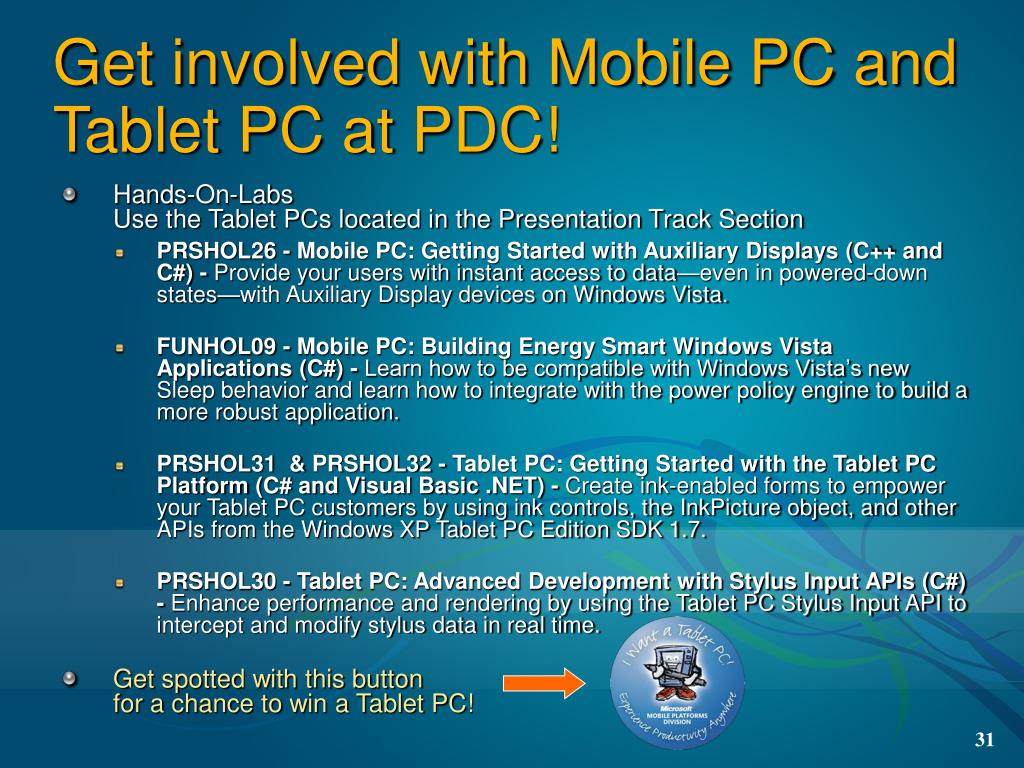 Get involved with Mobile PC and Tablet PC at PDC!

Hands-On-Labs
Use the Tablet PCs located in the Presentation Track Section

PRSHOL26 - Mobile PC: Getting Started with Auxiliary Displays (C++ and C#) - Provide your users with instant access to data—even in powered-down states—with Auxiliary Display devices on Windows Vista.

FUNHOL09 - Mobile PC: Building Energy Smart Windows Vista Applications (C#) - Learn how to be compatible with Windows Vista's new Sleep behavior and learn how to integrate with the power policy engine to build a more robust application.

PRSHOL31 & PRSHOL32 - Tablet PC: Getting Started with the Tablet PC Platform (C# and Visual Basic .NET) - Create ink-enabled forms to empower your Tablet PC customers by using ink controls, the InkPicture object, and other APIs from the Windows XP Tablet PC Edition SDK 1.7.

PRSHOL30 - Tablet PC: Advanced Development with Stylus Input APIs (C#) - Enhance performance and rendering by using the Tablet PC Stylus Input API to intercept and modify stylus data in real time.

Get spotted with this button
for a chance to win a Tablet PC!

I Want a Tablet PC!
Microsoft
MOBILE PLATFORMS DIVISION
Experience Productivity Anywhere

31